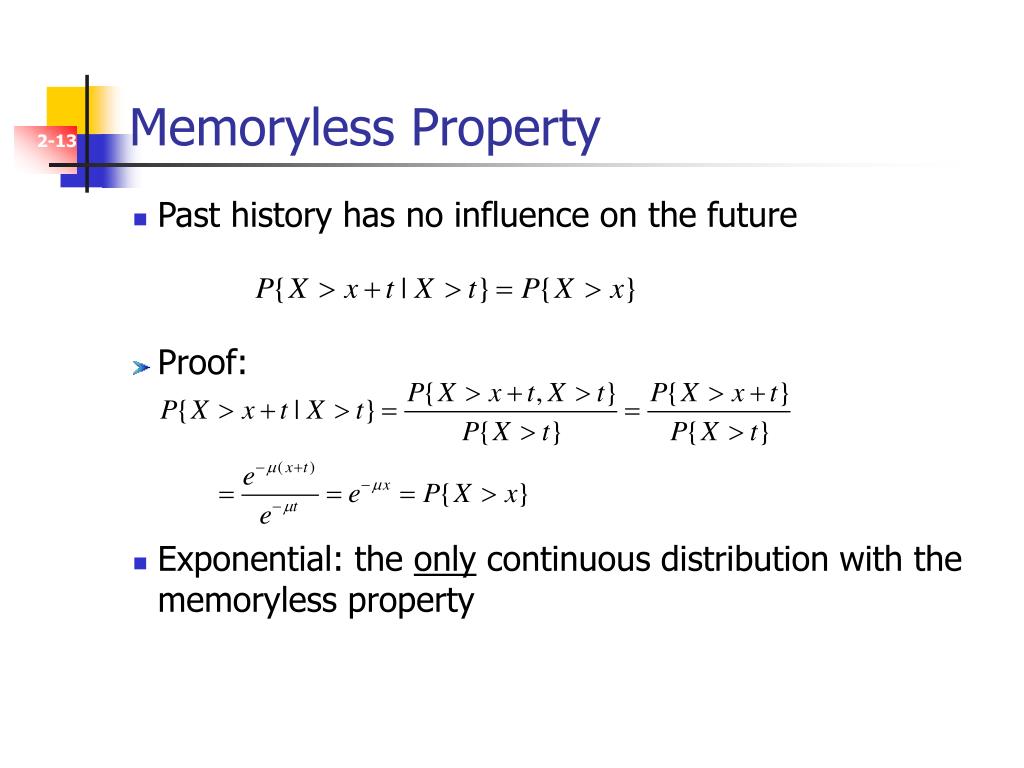 2-13

Memoryless Property

Past history has no influence on the future

$P\{X > x+t \mid X > t\} = P\{X > x\}$

Proof:

$P\{X > x+t \mid X > t\} = \frac{P\{X > x+t, X > t\}}{P\{X > t\}} = \frac{P\{X > x+t\}}{P\{X > t\}}$

$= \frac{e^{-\mu(x+t)}}{e^{-\mu t}} = e^{-\mu x} = P\{X > x\}$

Exponential: the only continuous distribution with the memoryless property